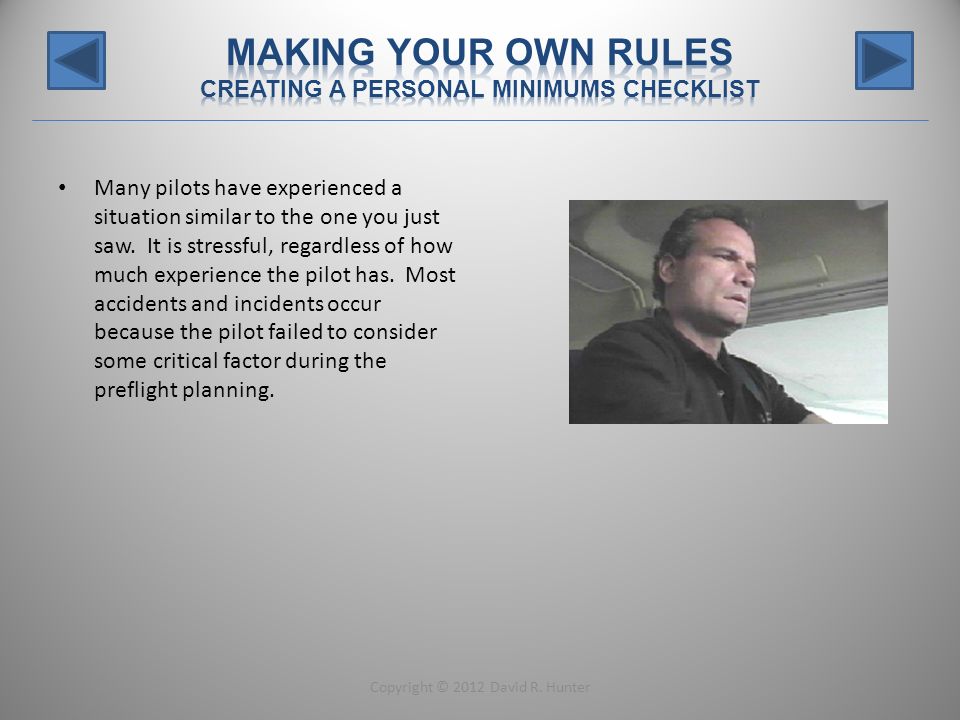 MAKING YOUR OWN RULES
CREATING A PERSONAL MINIMUMS CHECKLIST

• Many pilots have experienced a situation similar to the one you just saw. It is stressful, regardless of how much experience the pilot has. Most accidents and incidents occur because the pilot failed to consider some critical factor during the preflight planning.

Copyright © 2012 David R. Hunter